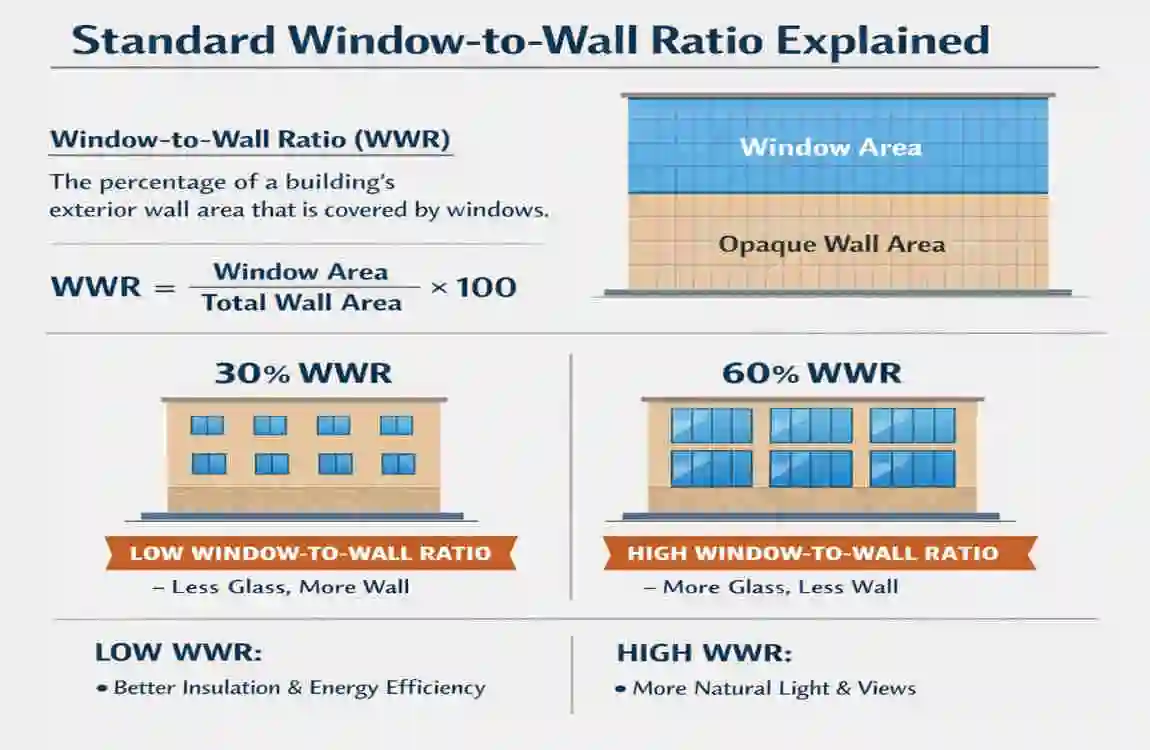 Standard Window-to-Wall Ratio Explained

Window-to-Wall Ratio (WWR)

The percentage of a building's exterior wall area that is covered by windows.

$WWR = \frac{\text{Window Area}}{\text{Total Wall Area}} \times 100$

Window Area

Opaque Wall Area

30% WWR

LOW WINDOW-TO-WALL RATIO

– Less Glass, More Wall

60% WWR

HIGH WINDOW-TO-WALL RATIO

– More Glass, Less Wall

LOW WWR:

• Better Insulation & Energy Efficiency

HIGH WWR:

• More Natural Light & Views